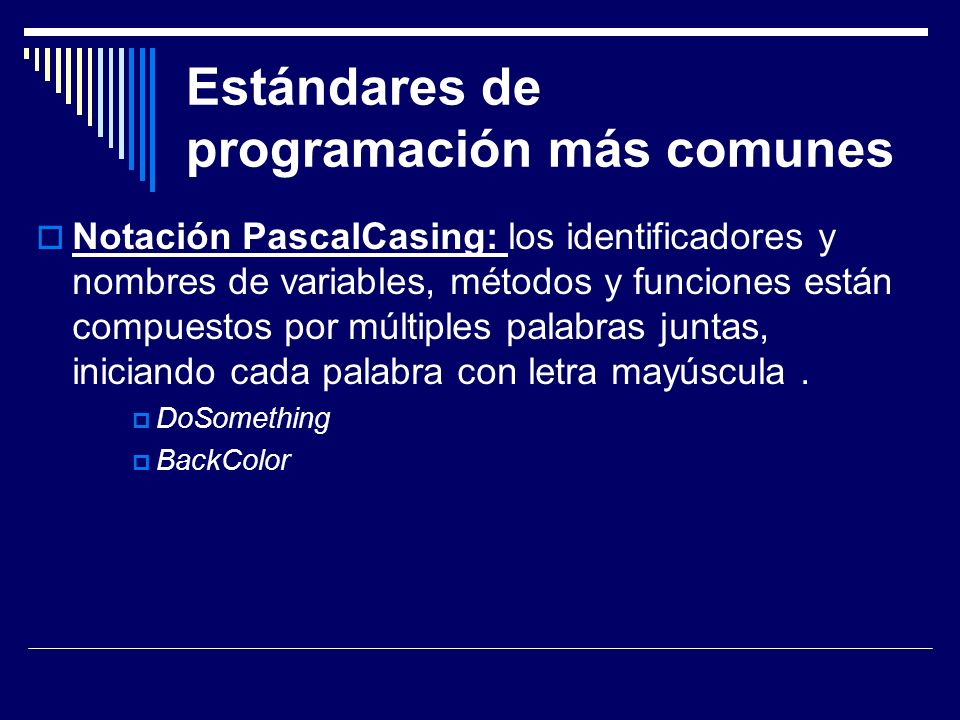 Estándares de programación más comunes

Notación PascalCasing: los identificadores y nombres de variables, métodos y funciones están compuestos por múltiples palabras juntas, iniciando cada palabra con letra mayúscula .

DoSomething

BackColor